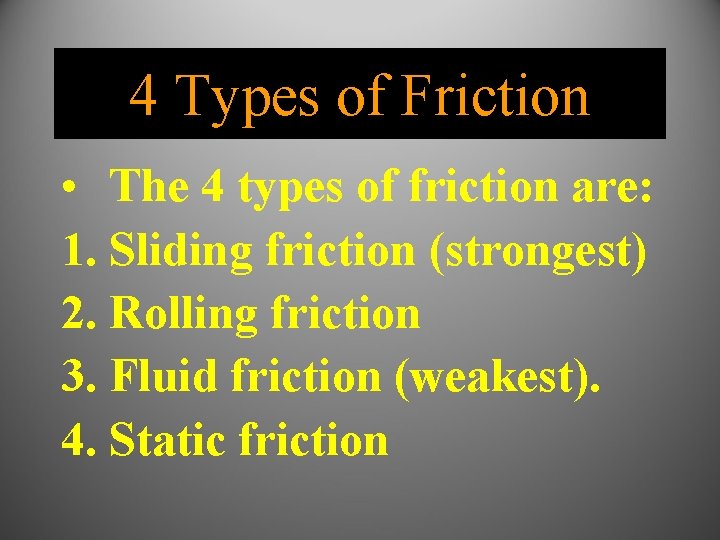 4 Types of Friction

• The 4 types of friction are:
1. Sliding friction (strongest)
2. Rolling friction
3. Fluid friction (weakest).
4. Static friction